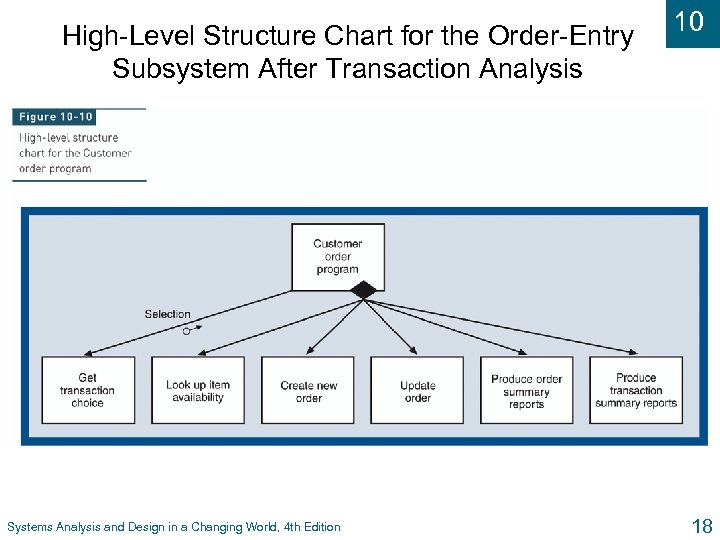 10

High-Level Structure Chart for the Order-Entry Subsystem After Transaction Analysis

Figure 10-10

High-level structure chart for the Customer order program

Customer order program

Selection

Get transaction choice

Look up item availability

Create new order

Update order

Produce order summary reports

Produce transaction summary reports

Systems Analysis and Design in a Changing World, 4th Edition

18